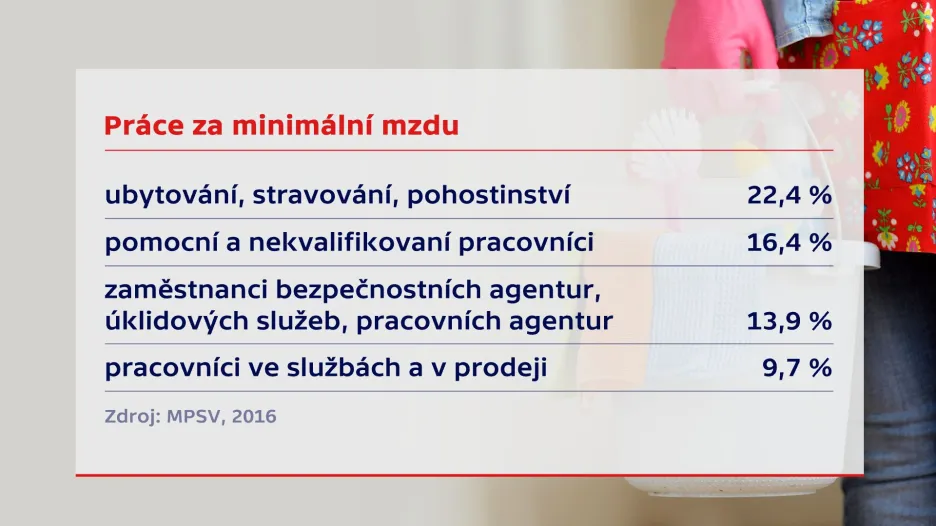 Práce za minimální mzdu

| | |
|---|---|
| ubytování, stravování, pohostinství | 22,4 % |
| pomocní a nekvalifikovaní pracovníci | 16,4 % |
| zaměstnanci bezpečnostních agentur, úklidových služeb, pracovních agentur | 13,9 % |
| pracovníci ve službách a v prodeji | 9,7 % |

Zdroj: MPSV, 2016